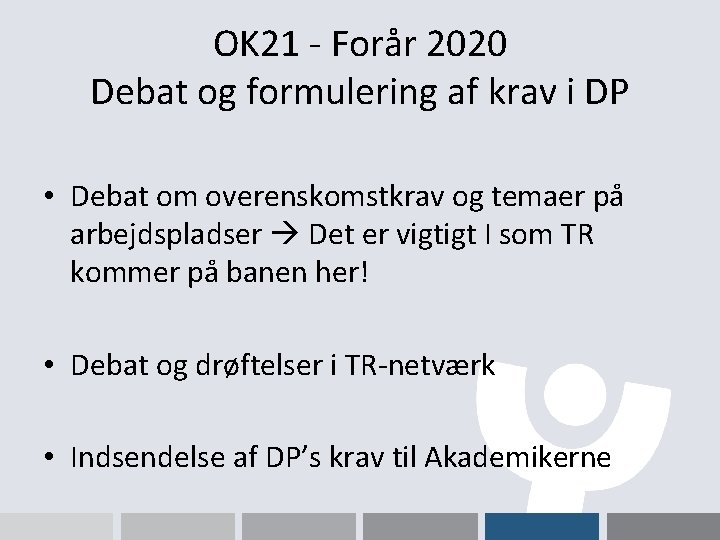 OK21 - Forår 2020
Debat og formulering af krav i DP

• Debat om overenskomstkrav og temaer på arbejdspladser → Det er vigtigt I som TR kommer på banen her!

• Debat og drøftelser i TR-netværk

• Indsendelse af DP's krav til Akademikerne